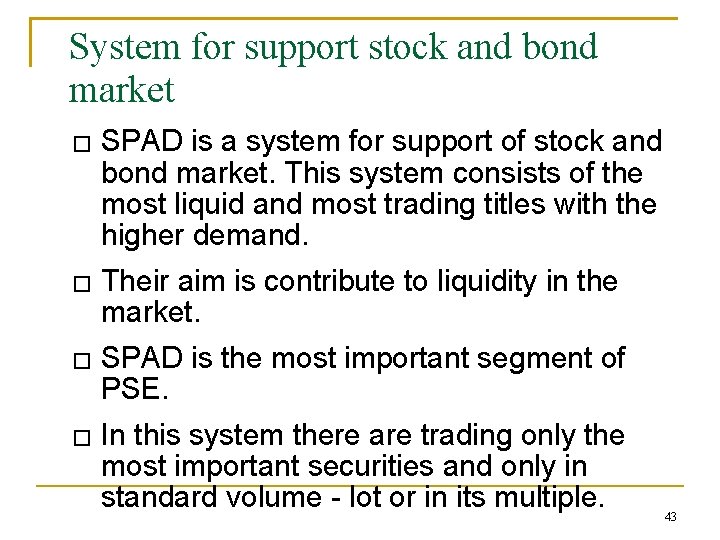 System for support stock and bond market

□ SPAD is a system for support of stock and bond market. This system consists of the most liquid and most trading titles with the higher demand.

□ Their aim is contribute to liquidity in the market.

□ SPAD is the most important segment of PSE.

□ In this system there are trading only the most important securities and only in standard volume - lot or in its multiple.

43